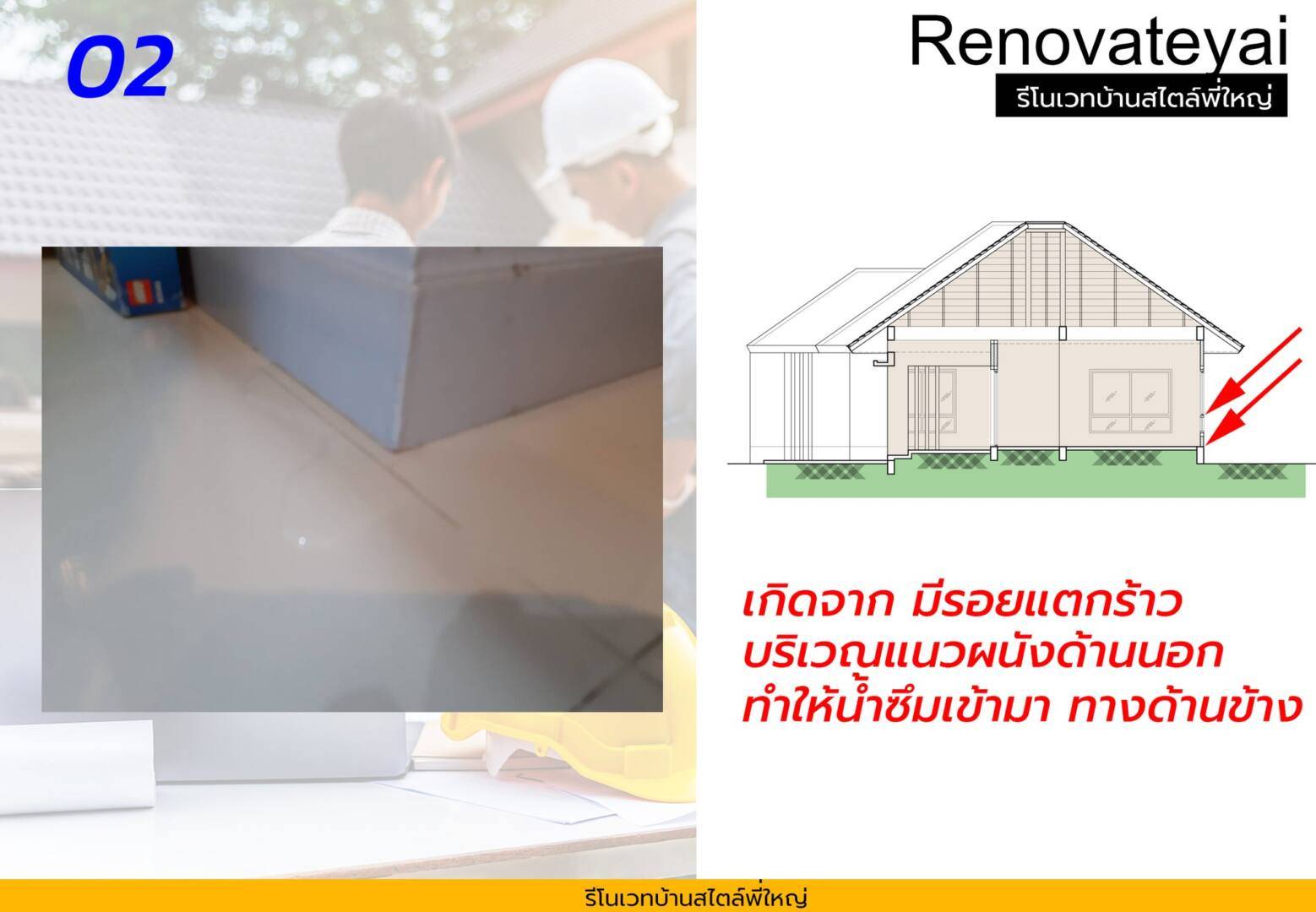 02

Renovateyai

รีโนเวทบ้านสไตล์พี่ใหญ่

เกิดจาก มีรอยแตกร้าว บริเวณแนวผนังด้านนอก ทำให้น้ำซึมเข้ามา ทางด้านข้าง

รีโนเวทบ้านสไตล์พี่ใหญ่